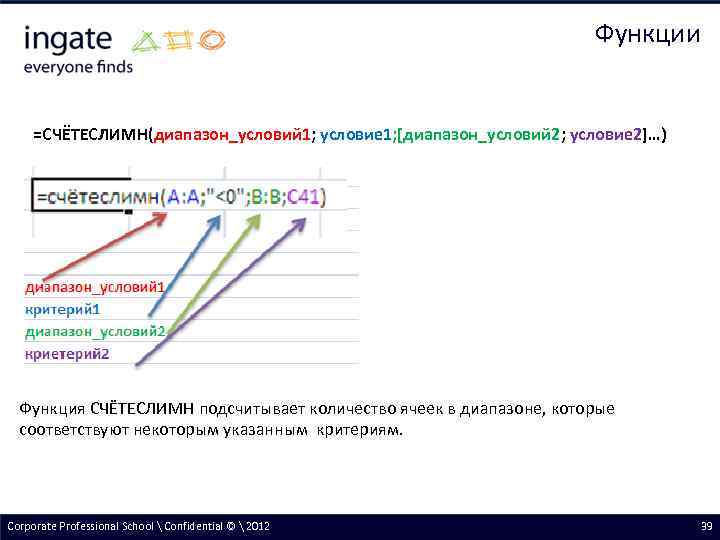 ingate
everyone finds

Функции

=СЧЁТЕСЛИМН(диапазон_условий1; условие1;[диапазон_условий2; условие2]…)

=счётеслимн(A:A;"<0";B:B;C41)

диапазон_условий1
критерий1
диапазон_условий2
криетерий2

Функция СЧЁТЕСЛИМН подсчитывает количество ячеек в диапазоне, которые соответствуют некоторым указанным критериям.

Corporate Professional School \ Confidential © \ 2012

39